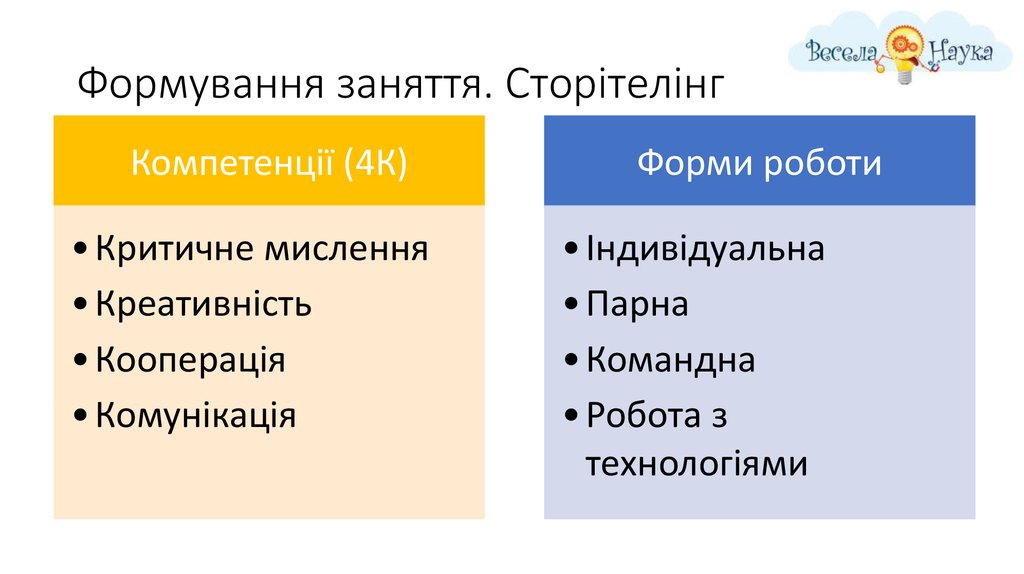 Весела Наука

Формування заняття. Сторітелінг

Компетенції (4К)

• Критичне мислення
• Креативність
• Кооперація
• Комунікація

Форми роботи

• Індивідуальна
• Парна
• Командна
• Робота з технологіями